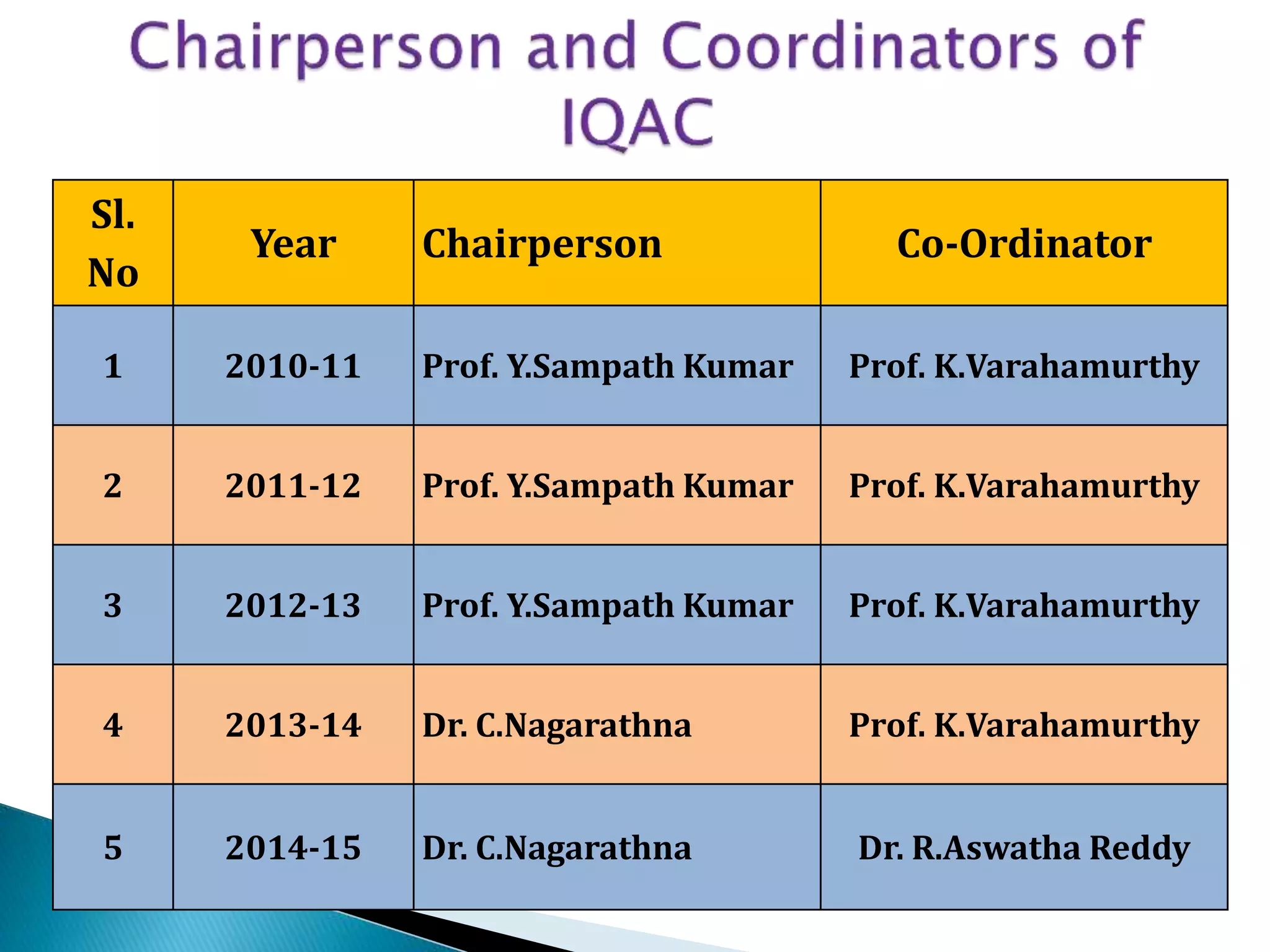 Chairperson and Coordinators of IQAC

| Sl. No | Year | Chairperson | Co-Ordinator |
|---|---|---|---|
| 1 | 2010-11 | Prof. Y.Sampath Kumar | Prof. K.Varahamurthy |
| 2 | 2011-12 | Prof. Y.Sampath Kumar | Prof. K.Varahamurthy |
| 3 | 2012-13 | Prof. Y.Sampath Kumar | Prof. K.Varahamurthy |
| 4 | 2013-14 | Dr. C.Nagarathna | Prof. K.Varahamurthy |
| 5 | 2014-15 | Dr. C.Nagarathna | Dr. R.Aswatha Reddy |